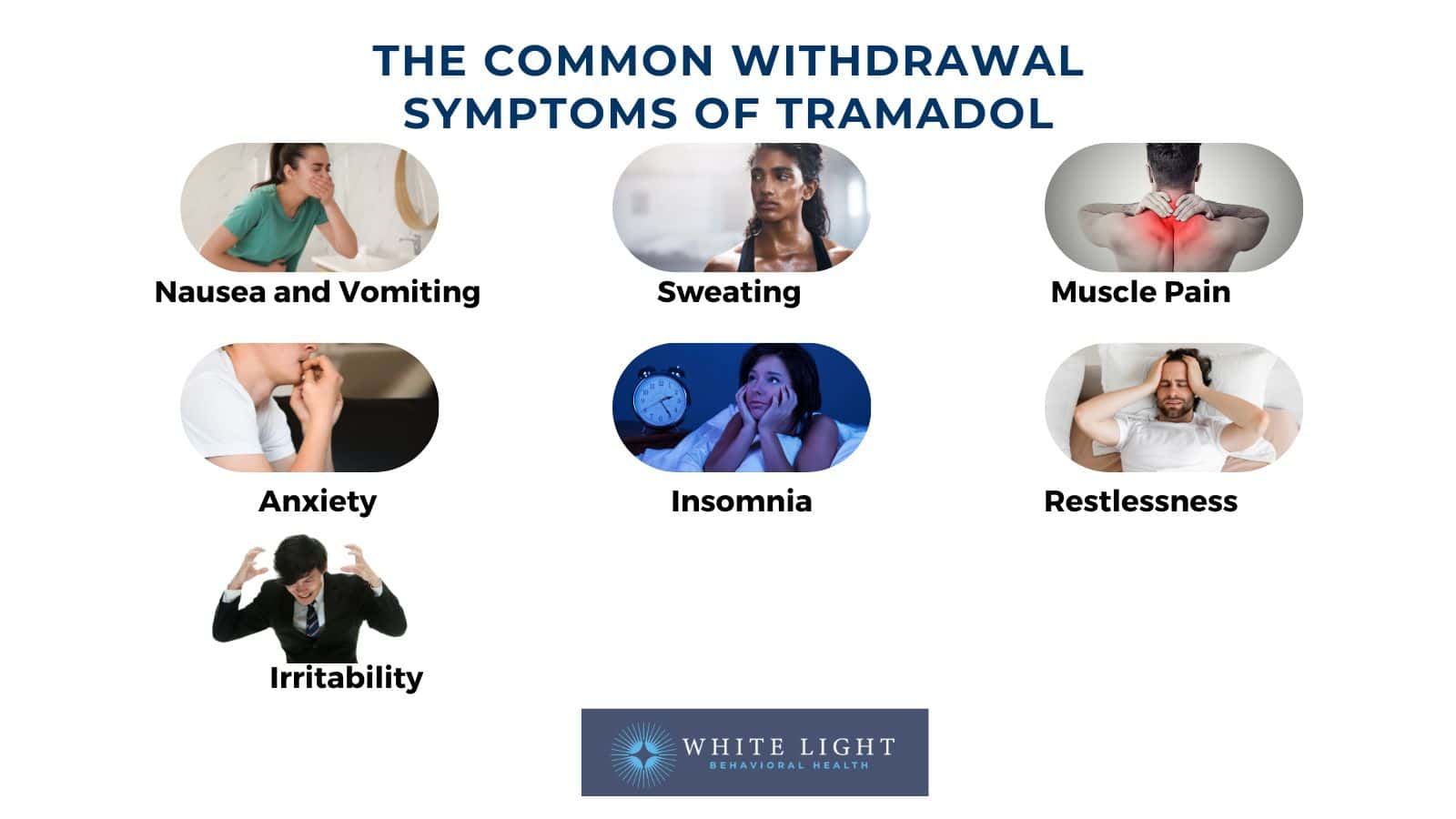 THE COMMON WITHDRAWAL SYMPTOMS OF TRAMADOL

Nausea and Vomiting

Sweating

Muscle Pain

Anxiety

Insomnia

Restlessness

Irritability

WHITE LIGHT
BEHAVIORAL HEALTH